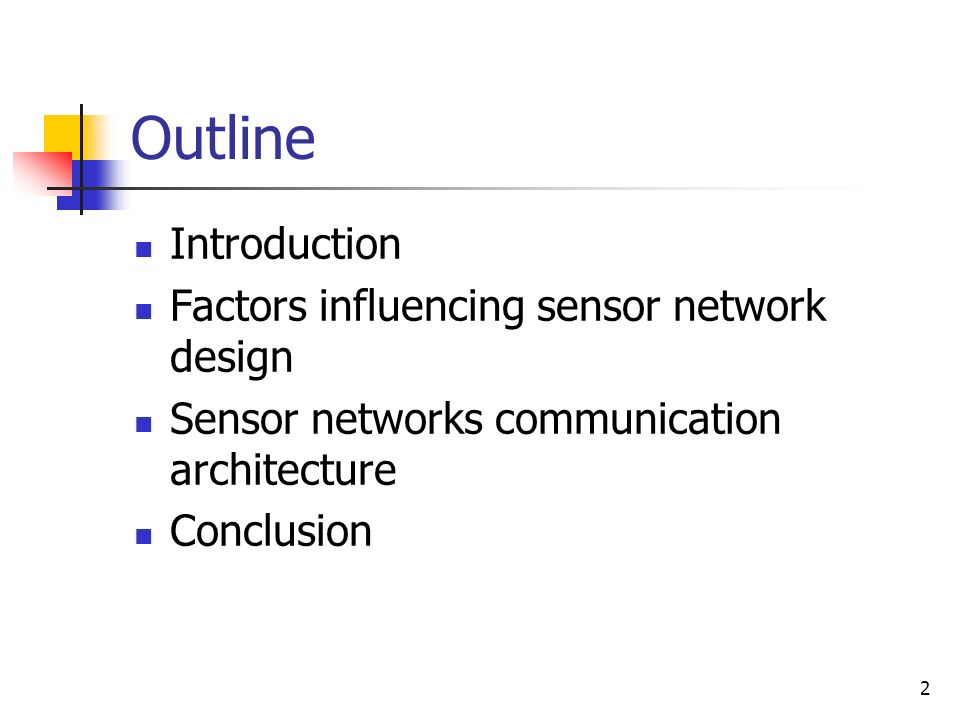 Outline

- Introduction
- Factors influencing sensor network design
- Sensor networks communication architecture
- Conclusion

2